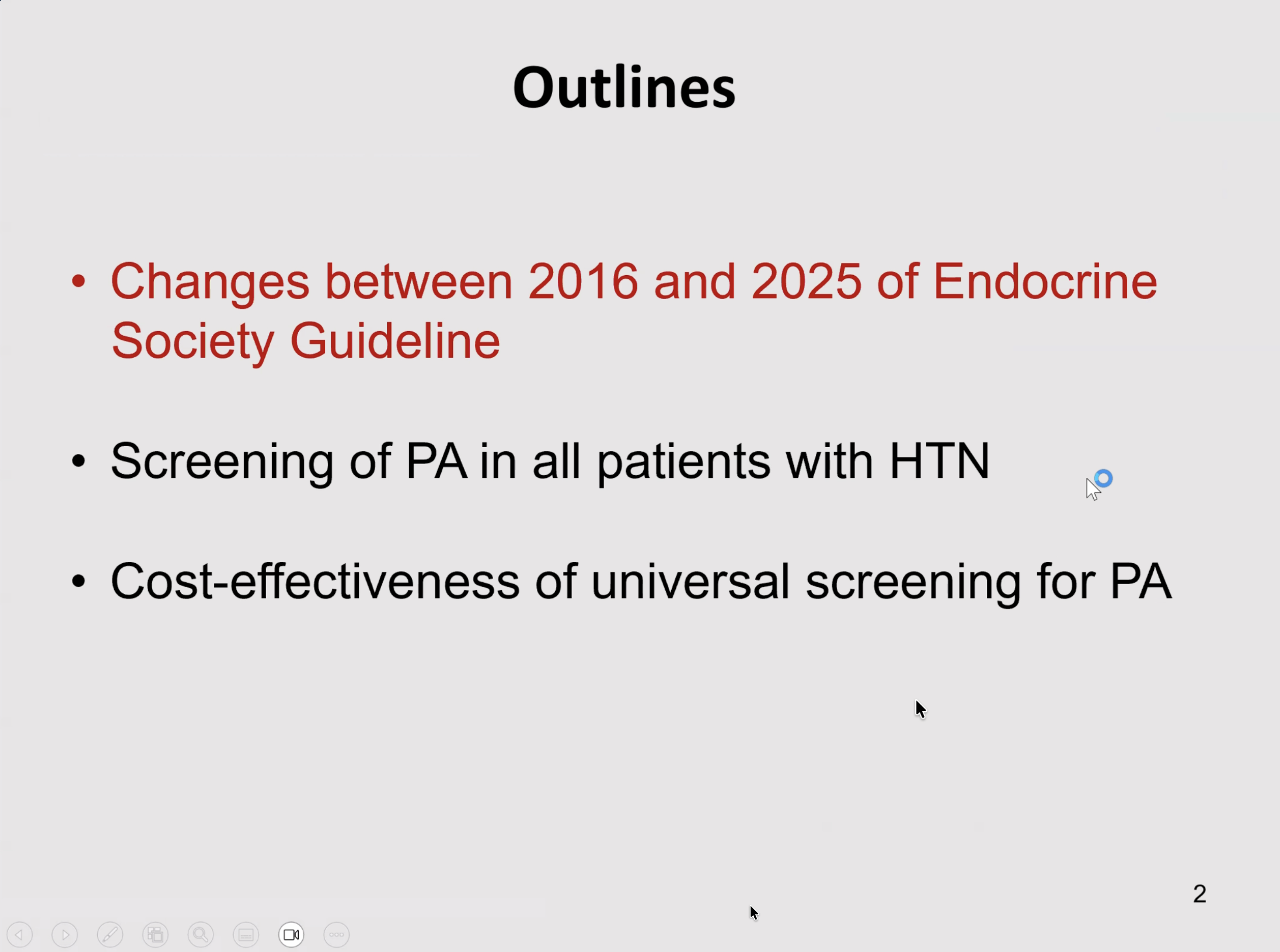 Outlines

• Changes between 2016 and 2025 of Endocrine Society Guideline

• Screening of PA in all patients with HTN

• Cost-effectiveness of universal screening for PA

2